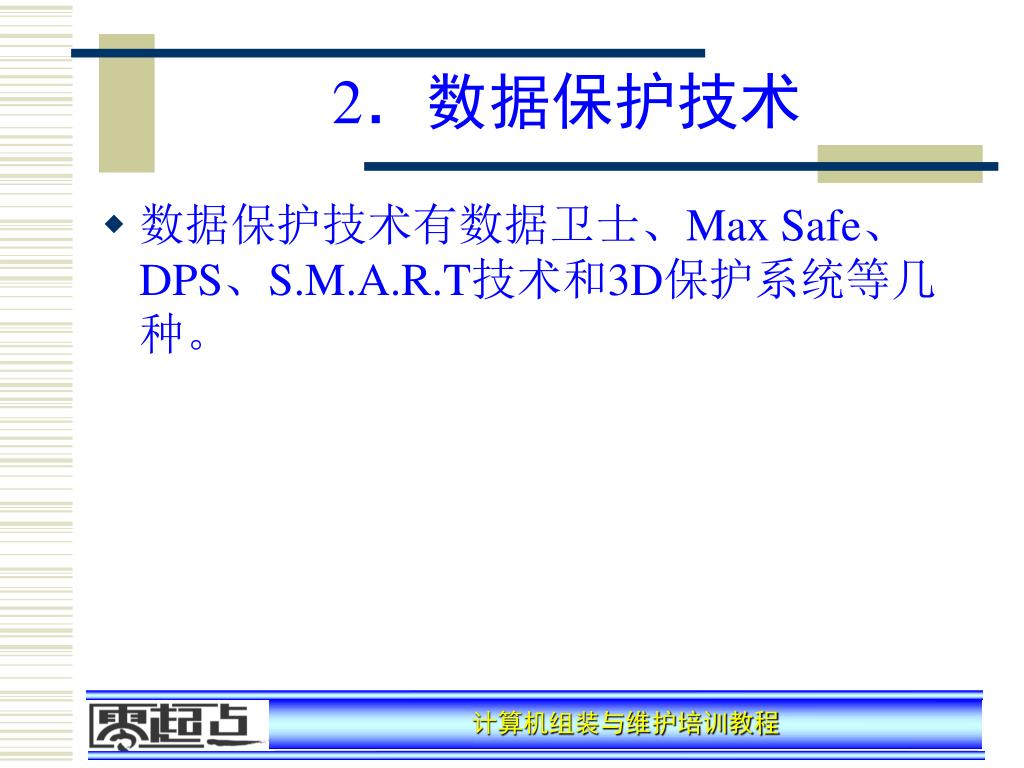 2. 数据保护技术

◆ 数据保护技术有数据卫士、Max Safe、DPS、S.M.A.R.T技术和3D保护系统等几种。

零起点

计算机组装与维护培训教程